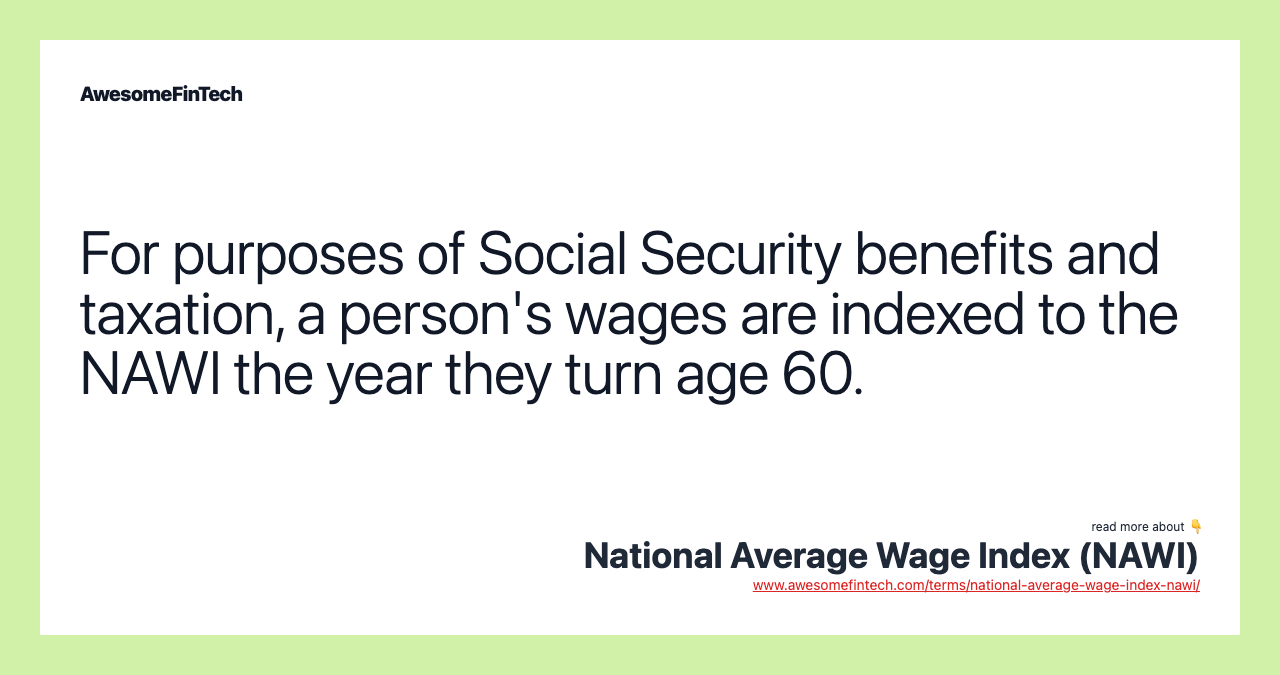 AwesomeFinTech

For purposes of Social Security benefits and taxation, a person's wages are indexed to the NAWI the year they turn age 60.

read more about 👇

National Average Wage Index (NAWI)

www.awesomefintech.com/terms/national-average-wage-index-nawi/